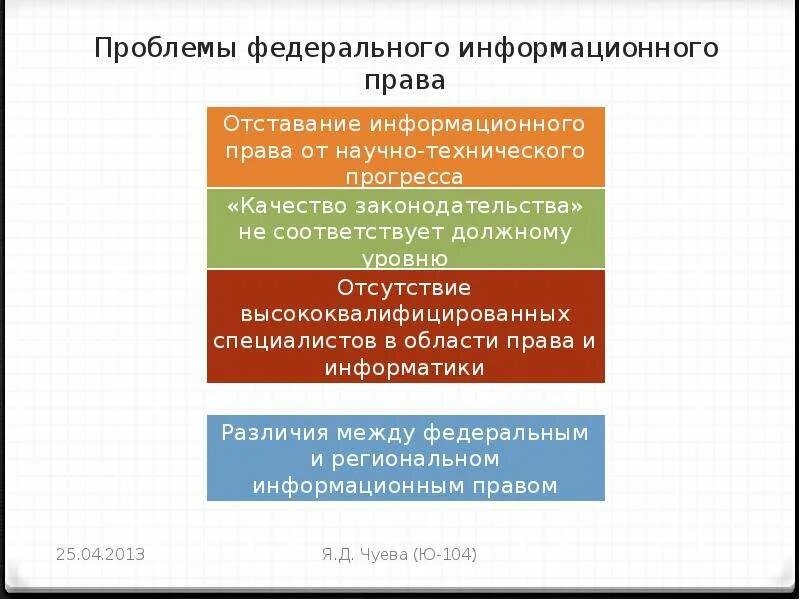 Проблемы федерального информационного права

Отставание информационного права от научно-технического прогресса

«Качество законодательства» не соответствует должному уровню

Отсутствие высококвалифицированных специалистов в области права и информатики

Различия между федеральным и региональном информационным правом

25.04.2013

Я.Д. Чуева (Ю-104)